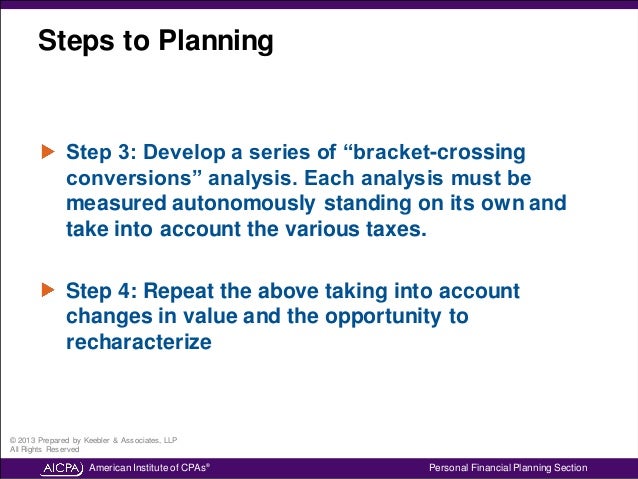 Steps to Planning

Step 3: Develop a series of “bracket-crossing conversions” analysis. Each analysis must be measured autonomously standing on its own and take into account the various taxes.

Step 4: Repeat the above taking into account changes in value and the opportunity to recharacterize

© 2013 Prepared by Keebler & Associates, LLP
All Rights Reserved

AICPA American Institute of CPAs®

Personal Financial Planning Section